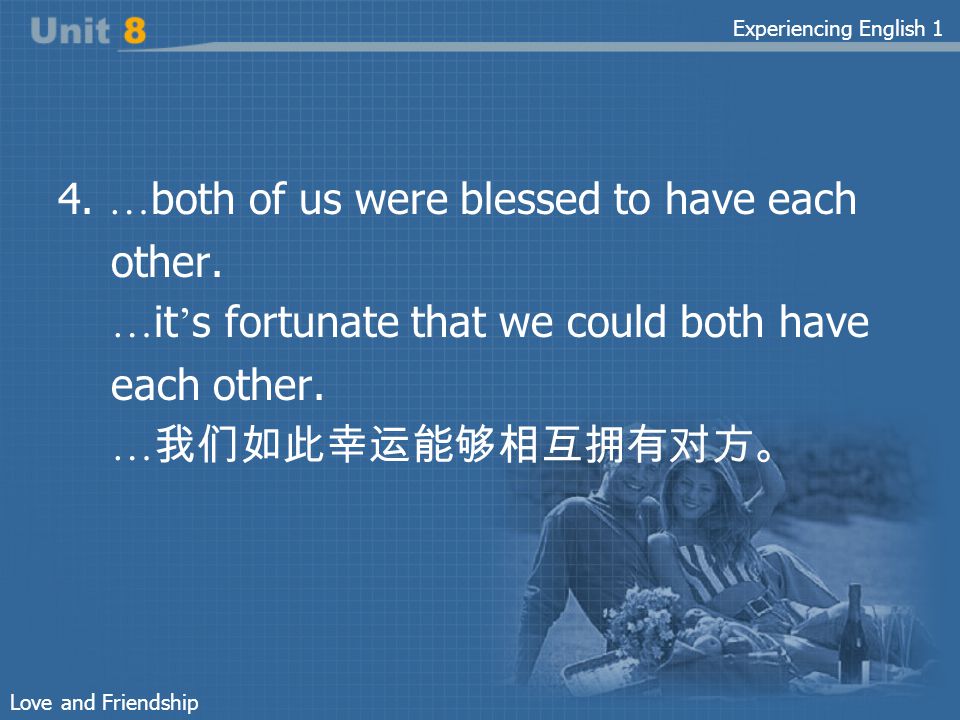 Unit 8

Experiencing English 1

4. …both of us were blessed to have each other.
…it’s fortunate that we could both have each other.
…我们如此幸运能够相互拥有对方。

Love and Friendship